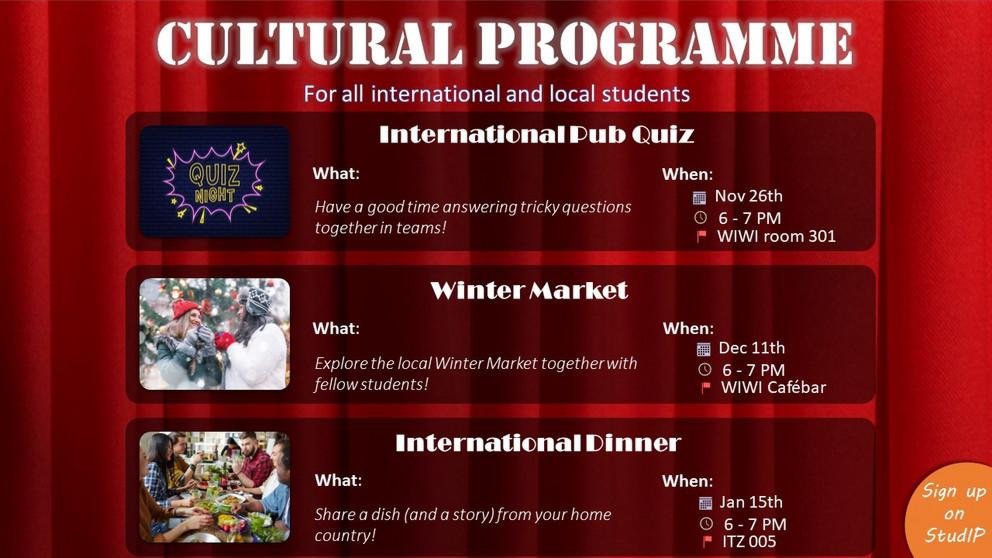 CULTURAL PROGRAMME

For all international and local students

International Pub Quiz

QUIZ NIGHT

What:

Have a good time answering tricky questions together in teams!

When:

Nov 26th

6 - 7 PM

WIWI room 301

Winter Market

What:

Explore the local Winter Market together with fellow students!

When:

Dec 11th

6 - 7 PM

WIWI Cafébar

International Dinner

What:

Share a dish (and a story) from your home country!

When:

Jan 15th

6 - 7 PM

ITZ 005

Sign up on StudIP